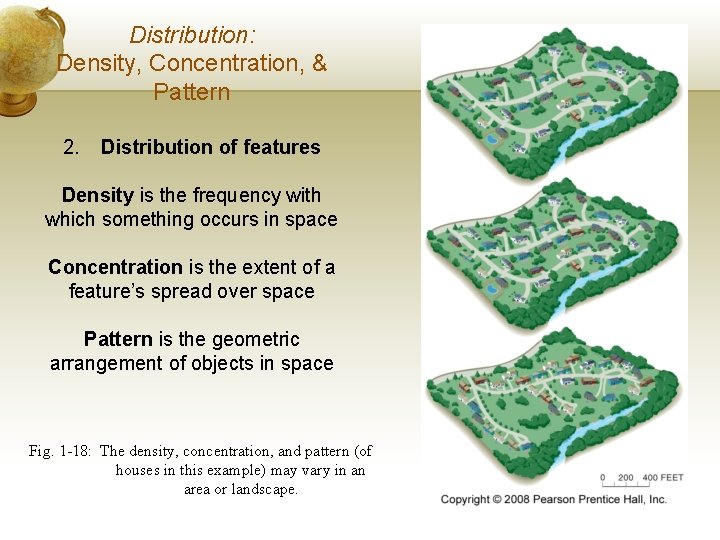 Distribution:
Density, Concentration, & Pattern

2. Distribution of features

Density is the frequency with which something occurs in space

Concentration is the extent of a feature's spread over space

Pattern is the geometric arrangement of objects in space

Fig. 1-18: The density, concentration, and pattern (of houses in this example) may vary in an area or landscape.

0 200 400 FEET

Copyright © 2008 Pearson Prentice Hall, Inc.